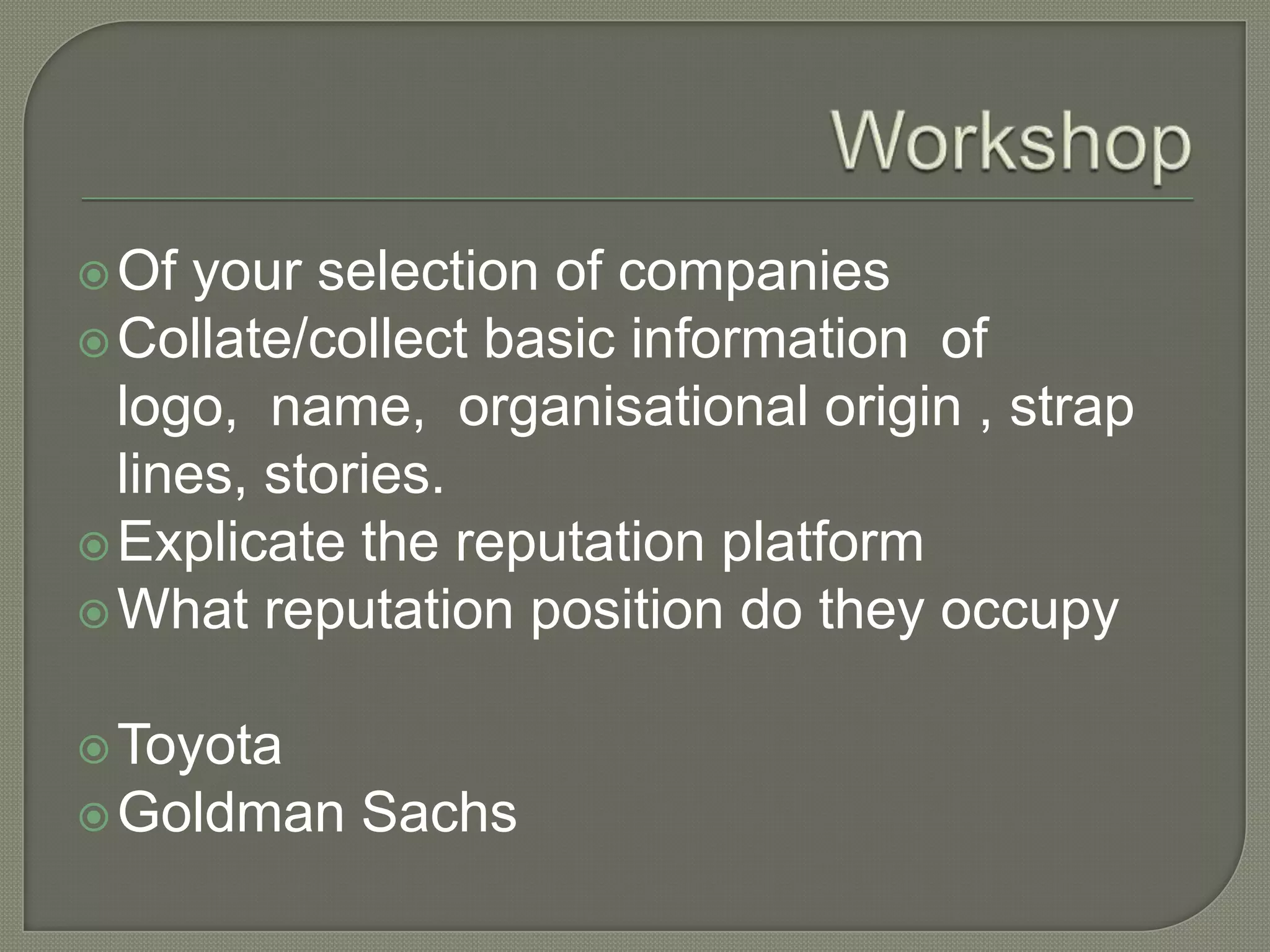 Workshop

Of your selection of companies
Collate/collect basic information of logo, name, organisational origin , strap lines, stories.
Explicate the reputation platform
What reputation position do they occupy

Toyota
Goldman Sachs